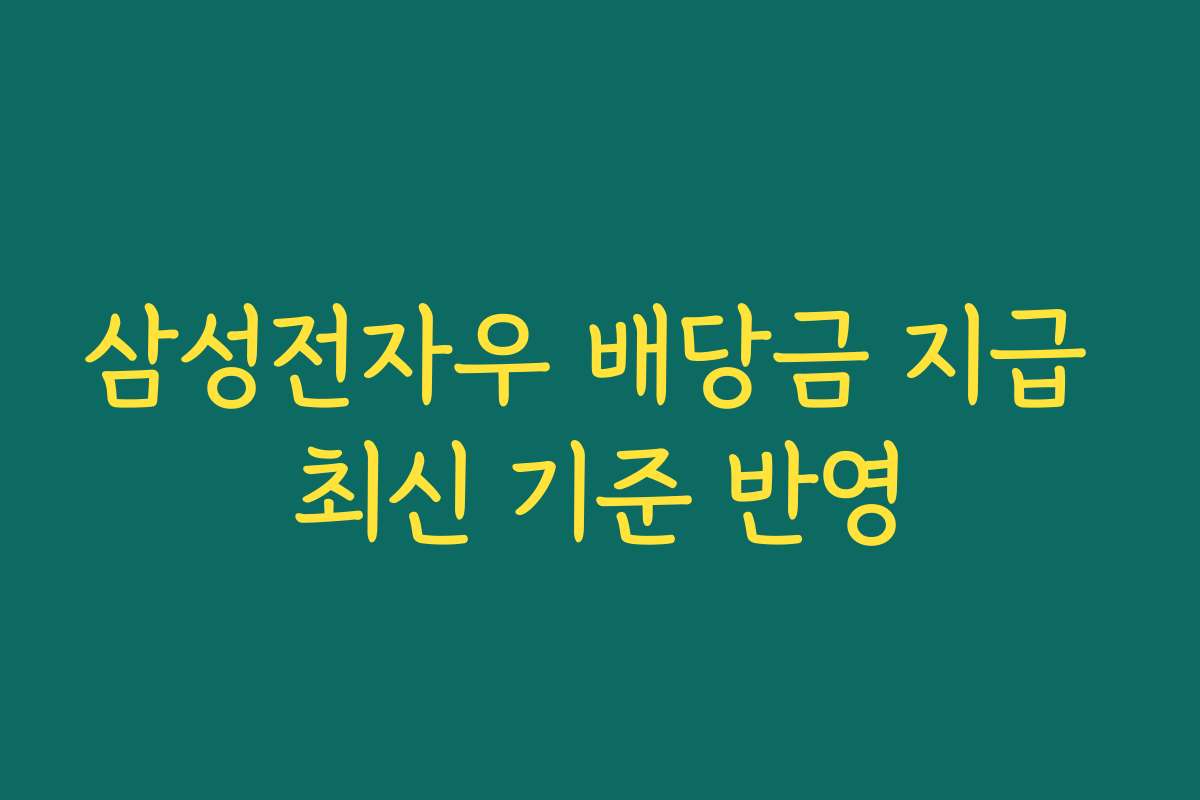 삼성전자우 배당금 지급 최신 기준 반영